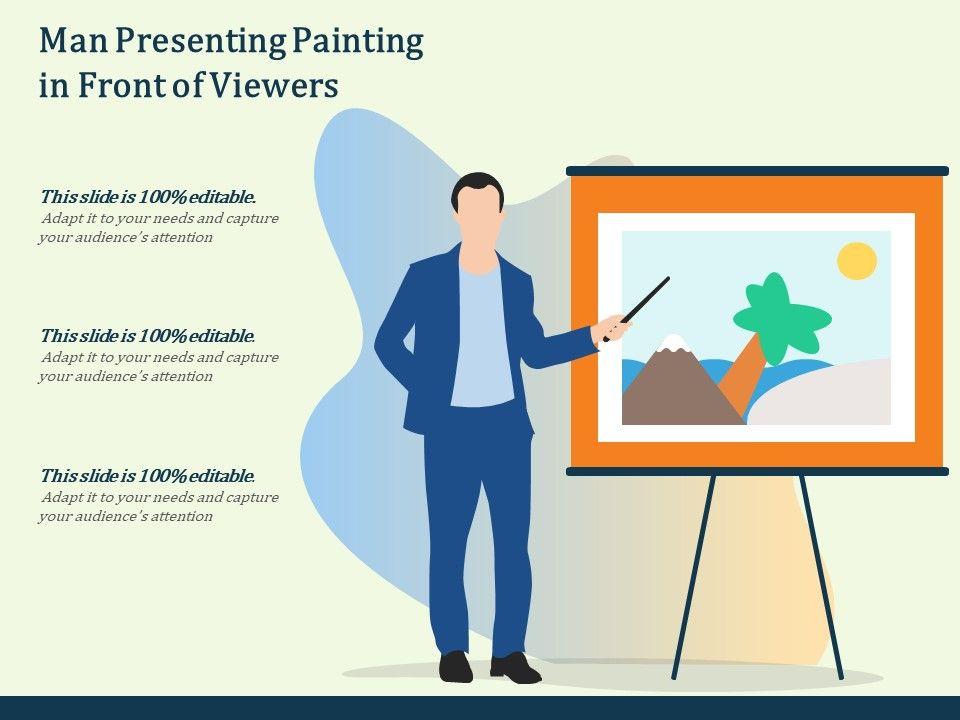 Man Presenting Painting in Front of Viewers

This slide is 100% editable.
Adapt it to your needs and capture your audience's attention

This slide is 100% editable.
Adapt it to your needs and capture your audience's attention

This slide is 100% editable.
Adapt it to your needs and capture your audience's attention